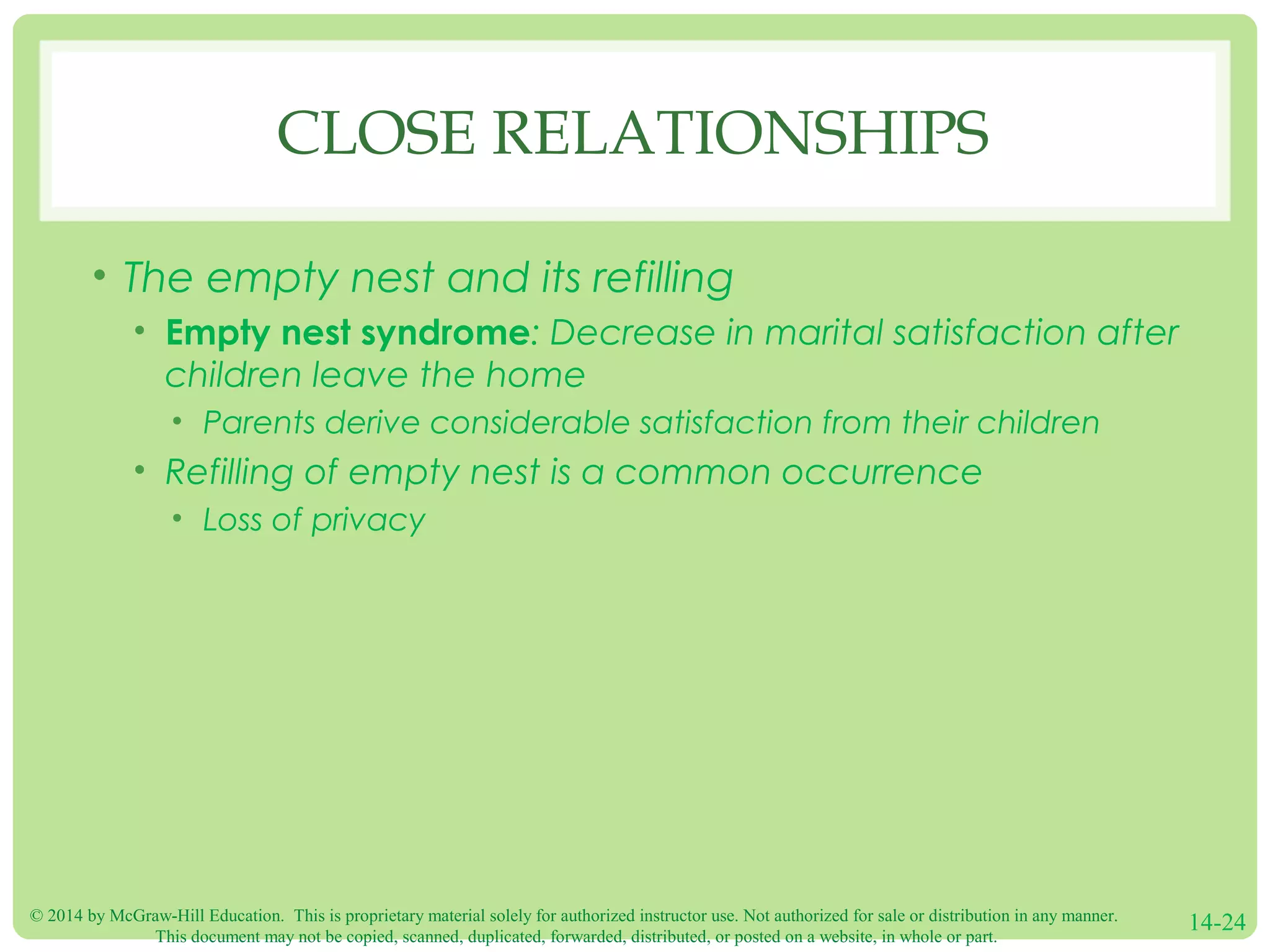 CLOSE RELATIONSHIPS

• The empty nest and its refilling
• Empty nest syndrome: Decrease in marital satisfaction after children leave the home
• Parents derive considerable satisfaction from their children
• Refilling of empty nest is a common occurrence
• Loss of privacy

© 2014 by McGraw-Hill Education. This is proprietary material solely for authorized instructor use. Not authorized for sale or distribution in any manner. This document may not be copied, scanned, duplicated, forwarded, distributed, or posted on a website, in whole or part.

14-24